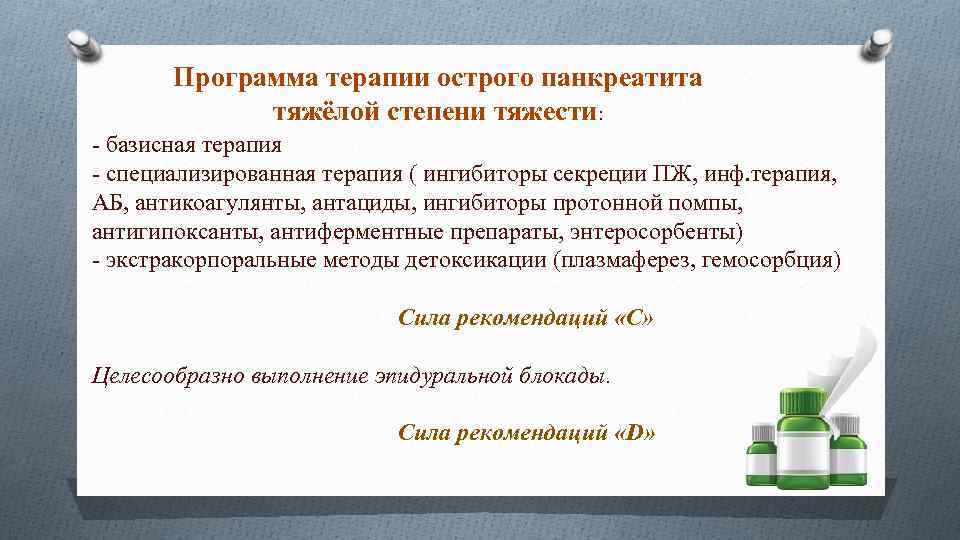 Программа терапии острого панкреатита тяжёлой степени тяжести:

- базисная терапия
- специализированная терапия ( ингибиторы секреции ПЖ, инф.терапия, АБ, антикоагулянты, антациды, ингибиторы протонной помпы, антигипоксанты, антиферментные препараты, энтеросорбенты)
- экстракорпоральные методы детоксикации (плазмаферез, гемосорбция)

Сила рекомендаций «С»

Целесообразно выполнение эпидуральной блокады.

Сила рекомендаций «D»